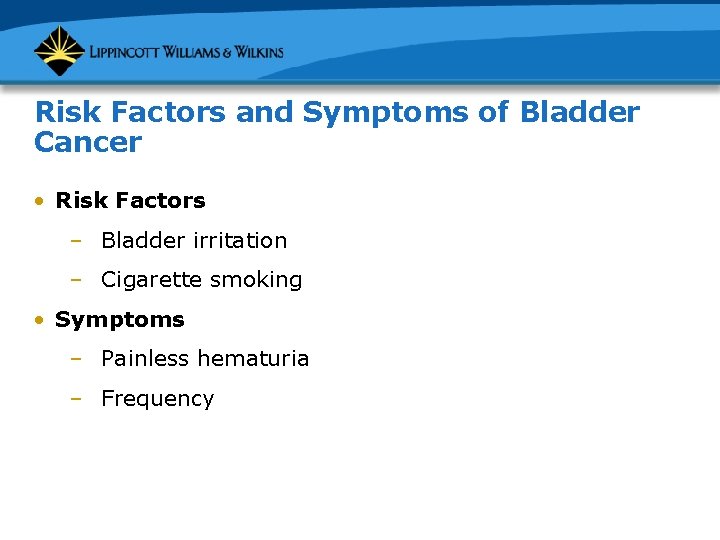 LIPPINCOTT WILLIAMS & WILKINS

Risk Factors and Symptoms of Bladder Cancer

• Risk Factors
– Bladder irritation
– Cigarette smoking
• Symptoms
– Painless hematuria
– Frequency